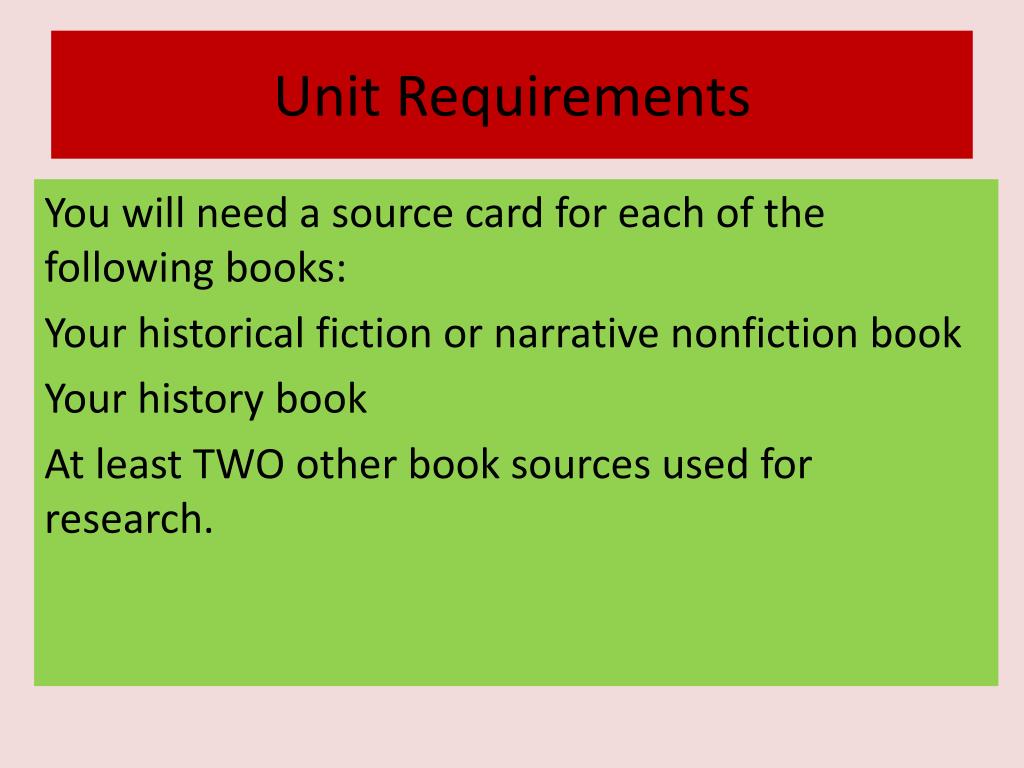 Unit Requirements

You will need a source card for each of the following books:

Your historical fiction or narrative nonfiction book

Your history book

At least TWO other book sources used for research.